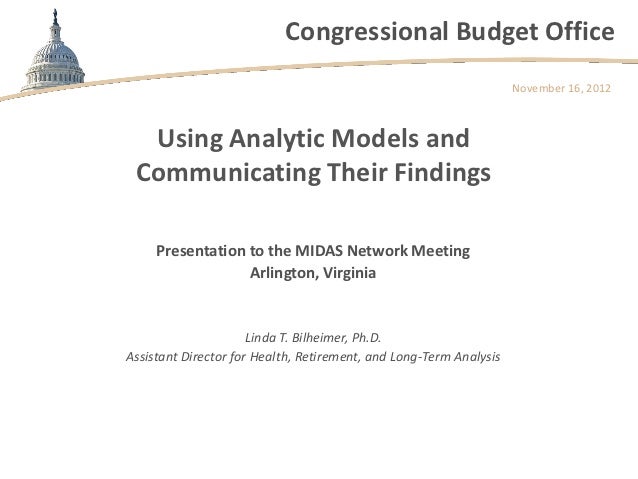 Congressional Budget Office

November 16, 2012

Using Analytic Models and Communicating Their Findings

Presentation to the MIDAS Network Meeting
Arlington, Virginia

Linda T. Bilheimer, Ph.D.
Assistant Director for Health, Retirement, and Long-Term Analysis